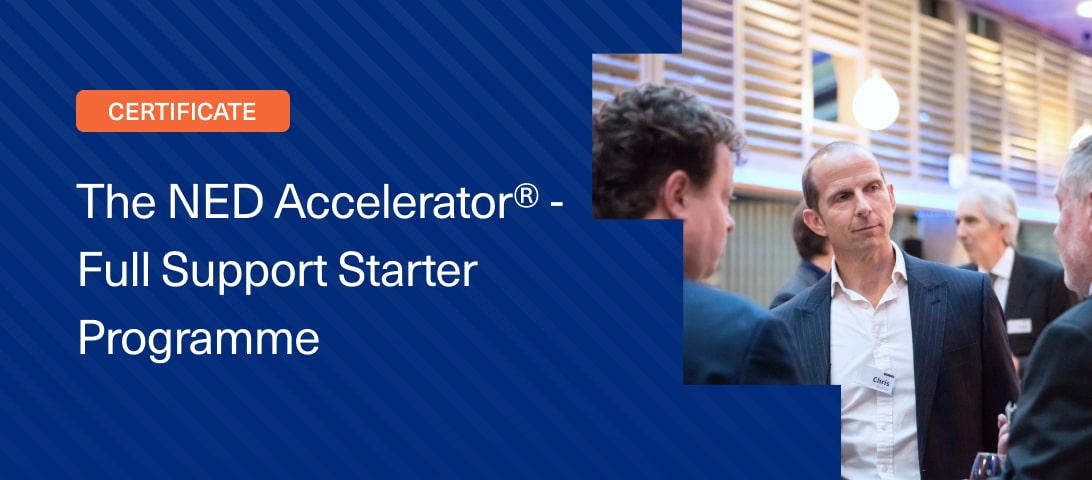 CERTIFICATE

The NED Accelerator® - Full Support Starter Programme

Chris